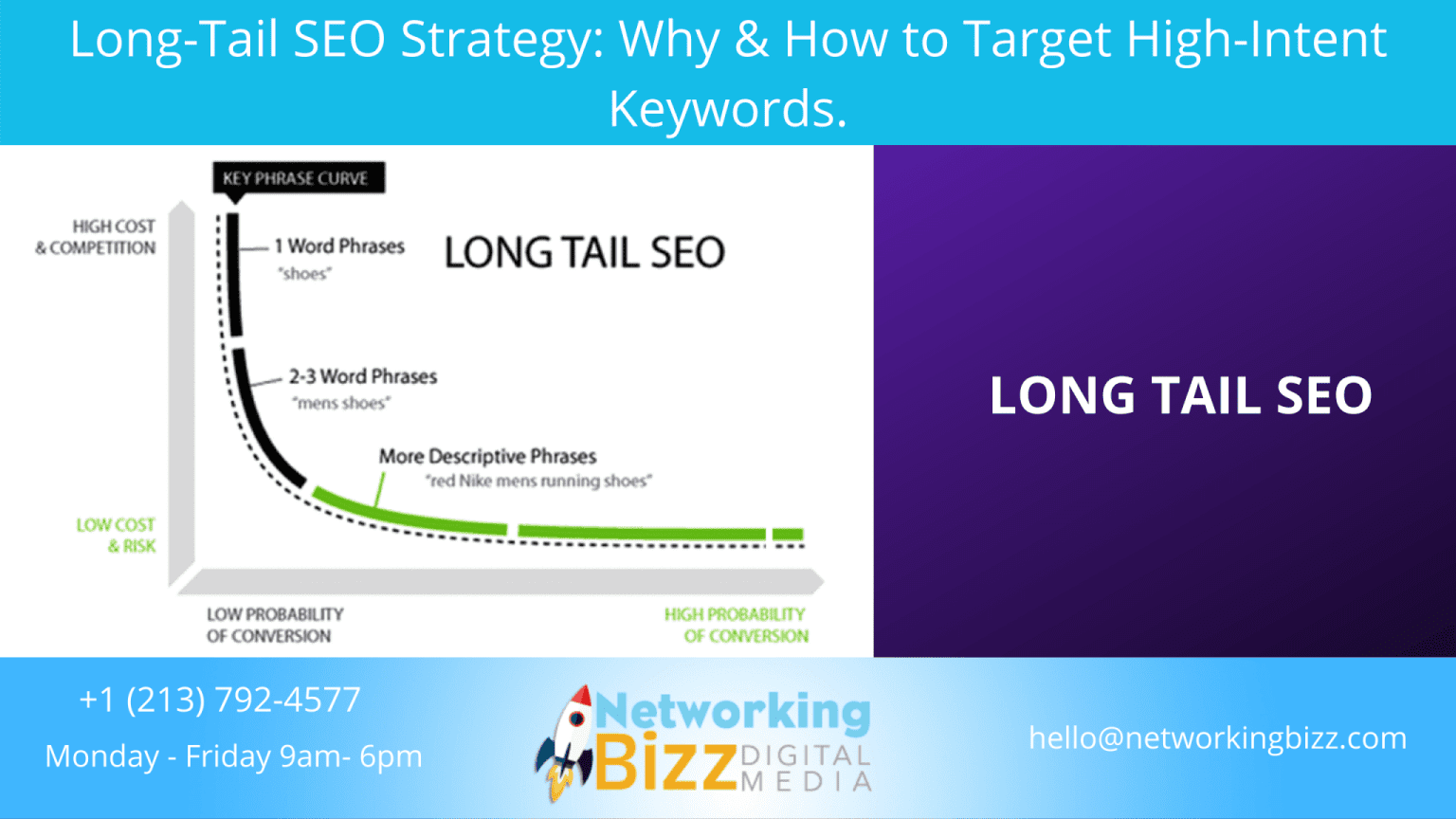 Long-Tail SEO Strategy: Why & How to Target High-Intent Keywords.

KEY PHRASE CURVE

HIGH COST & COMPETITION

1 Word Phrases "shoes"

LONG TAIL SEO

2-3 Word Phrases "mens shoes"

More Descriptive Phrases "red Nike mens running shoes"

LOW COST & RISK

LOW PROBABILITY OF CONVERSION

HIGH PROBABILITY OF CONVERSION

LONG TAIL SEO

+1 (213) 792-4577

Monday - Friday 9am- 6pm

Networking Bizz DIGITAL MEDIA

hello@networkingbizz.com